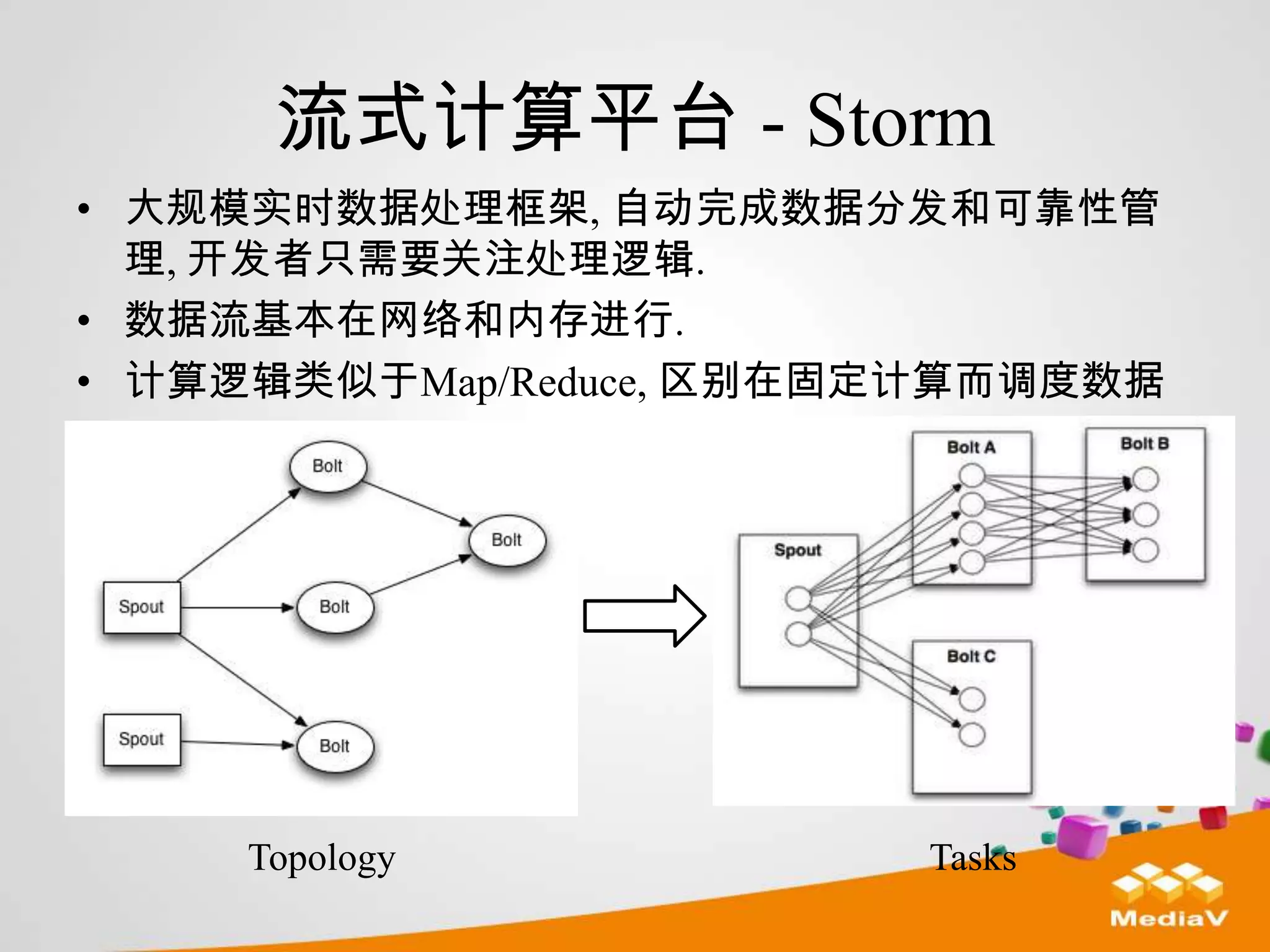 流式计算平台 - Storm

• 大规模实时数据处理框架, 自动完成数据分发和可靠性管理, 开发者只需要关注处理逻辑.
• 数据流基本在网络和内存进行.
• 计算逻辑类似于Map/Reduce, 区别在固定计算而调度数据

Bolt
Bolt
Spout
Bolt
Spout
Bolt

Bolt A
Bolt B
Spout
Bolt C

Topology

Tasks

MediaV